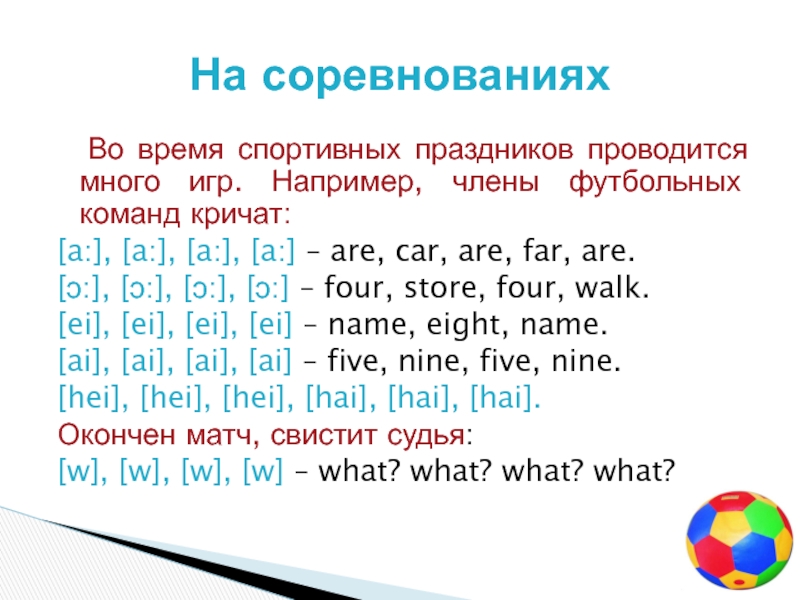 На соревнованиях

Во время спортивных праздников проводится много игр. Например, члены футбольных команд кричат:

[a:], [a:], [a:], [a:] – are, car, are, far, are.
[ɔ:], [ɔ:], [ɔ:], [ɔ:] – four, store, four, walk.
[ei], [ei], [ei], [ei] – name, eight, name.
[ai], [ai], [ai], [ai] – five, nine, five, nine.
[hei], [hei], [hei], [hai], [hai], [hai].
Окончен матч, свистит судья:
[w], [w], [w], [w] – what? what? what? what?